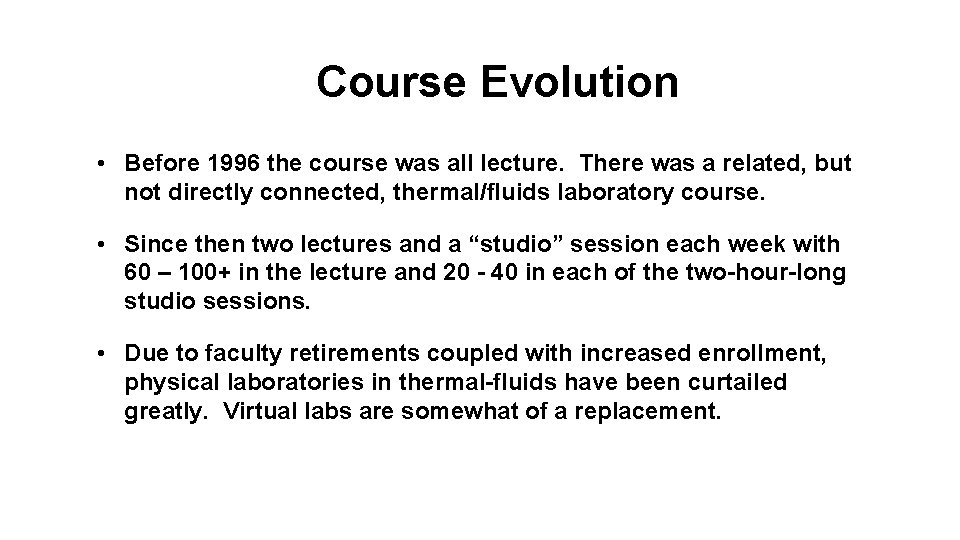 Course Evolution

• Before 1996 the course was all lecture. There was a related, but not directly connected, thermal/fluids laboratory course.

• Since then two lectures and a “studio” session each week with 60 – 100+ in the lecture and 20 - 40 in each of the two-hour-long studio sessions.

• Due to faculty retirements coupled with increased enrollment, physical laboratories in thermal-fluids have been curtailed greatly. Virtual labs are somewhat of a replacement.